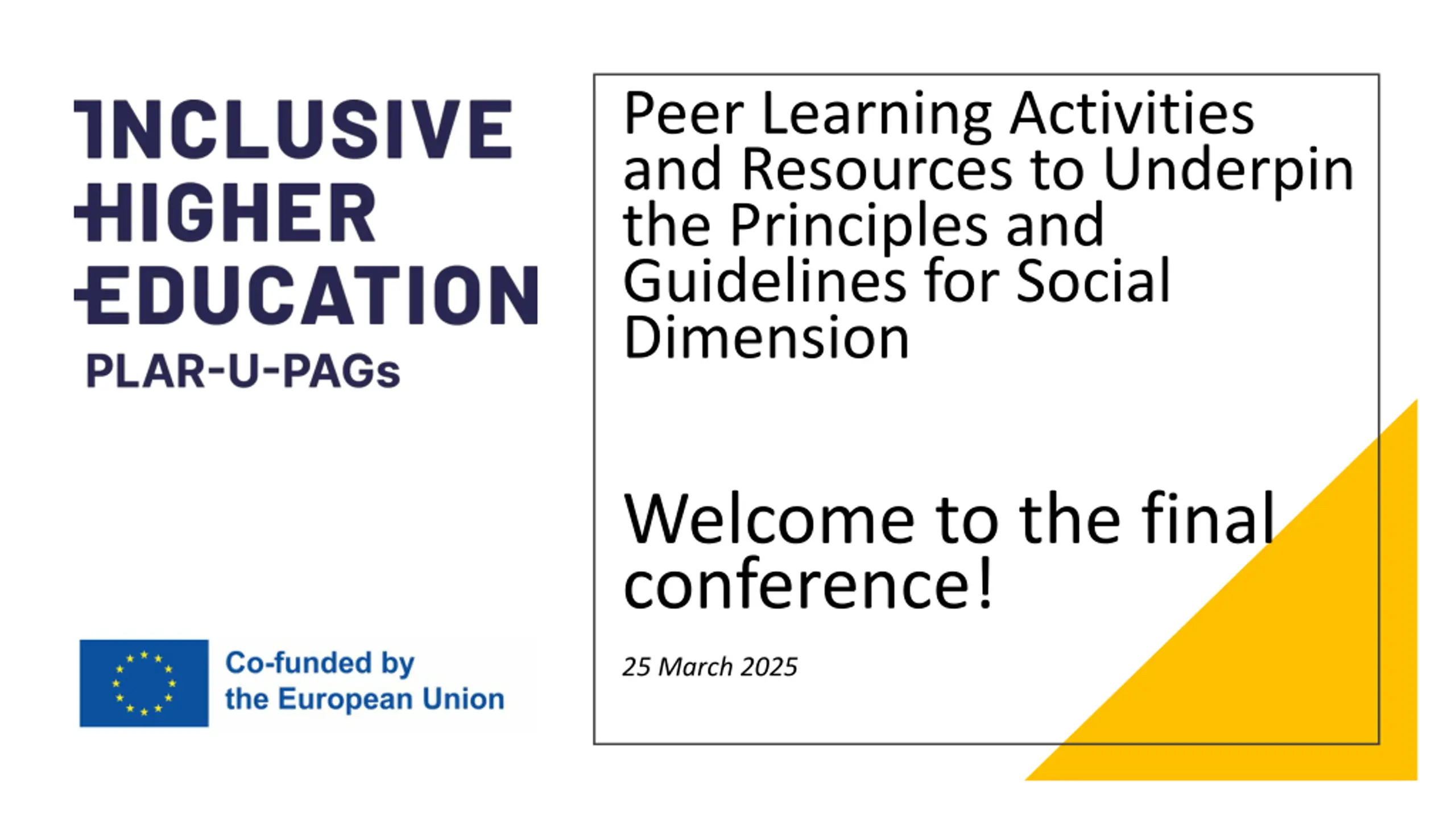 INCLUSIVE HIGHER EDUCATION
PLAR-U-PAGs

Co-funded by the European Union

Peer Learning Activities and Resources to Underpin the Principles and Guidelines for Social Dimension

Welcome to the final conference!

25 March 2025